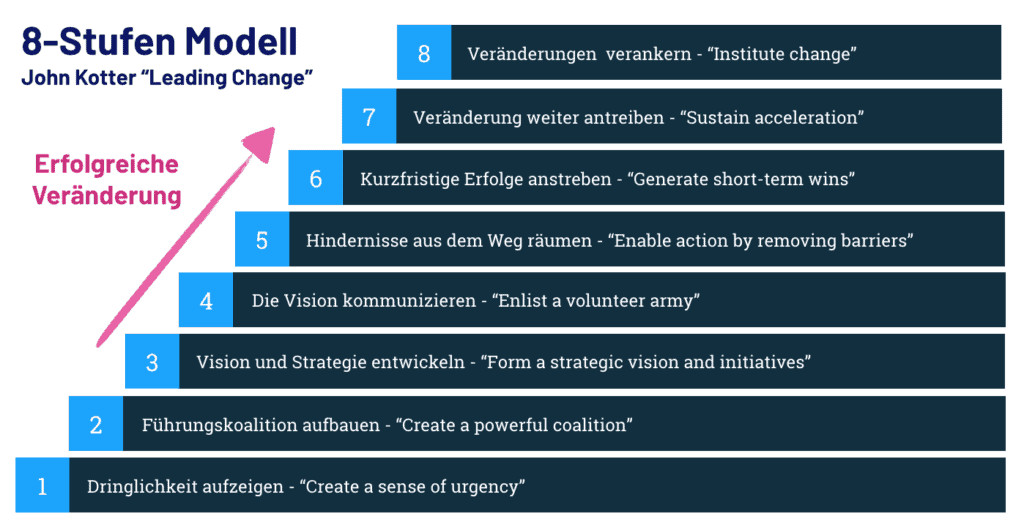 8-Stufen Modell
John Kotter “Leading Change”

Erfolgreiche Veränderung

8 Veränderungen verankern - “Institute change”

7 Veränderung weiter antreiben - “Sustain acceleration”

6 Kurzfristige Erfolge anstreben - “Generate short-term wins”

5 Hindernisse aus dem Weg räumen - “Enable action by removing barriers”

4 Die Vision kommunizieren - “Enlist a volunteer army”

3 Vision und Strategie entwickeln - “Form a strategic vision and initiatives”

2 Führungskoalition aufbauen - “Create a powerful coalition”

1 Dringlichkeit aufzeigen - “Create a sense of urgency”